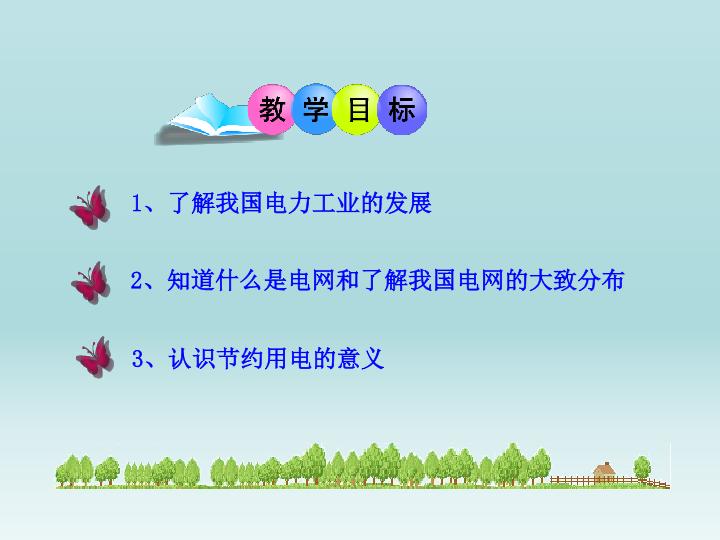 教学目标

1、了解我国电力工业的发展

2、知道什么是电网和了解我国电网的大致分布

3、认识节约用电的意义